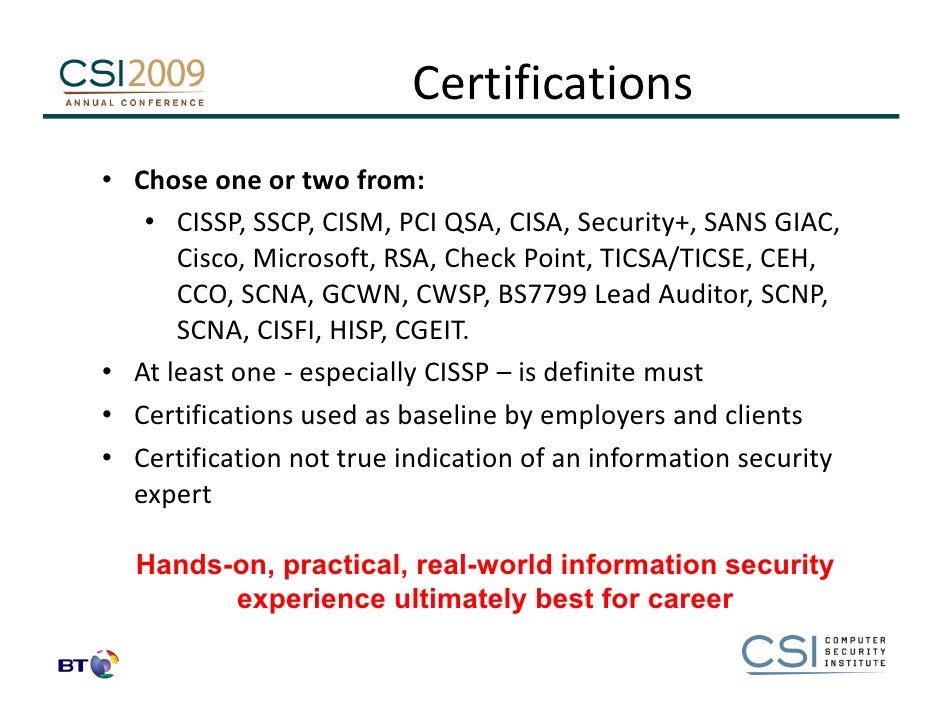 CSI2009
ANNUAL CONFERENCE

Certifications

• Chose one or two from:
  • CISSP, SSCP, CISM, PCI QSA, CISA, Security+, SANS GIAC, Cisco, Microsoft, RSA, Check Point, TICSA/TICSE, CEH, CCO, SCNA, GCWN, CWSP, BS7799 Lead Auditor, SCNP, SCNA, CISFI, HISP, CGEIT.
• At least one - especially CISSP – is definite must
• Certifications used as baseline by employers and clients
• Certification not true indication of an information security expert

Hands-on, practical, real-world information security experience ultimately best for career

BT

CSI COMPUTER SECURITY INSTITUTE